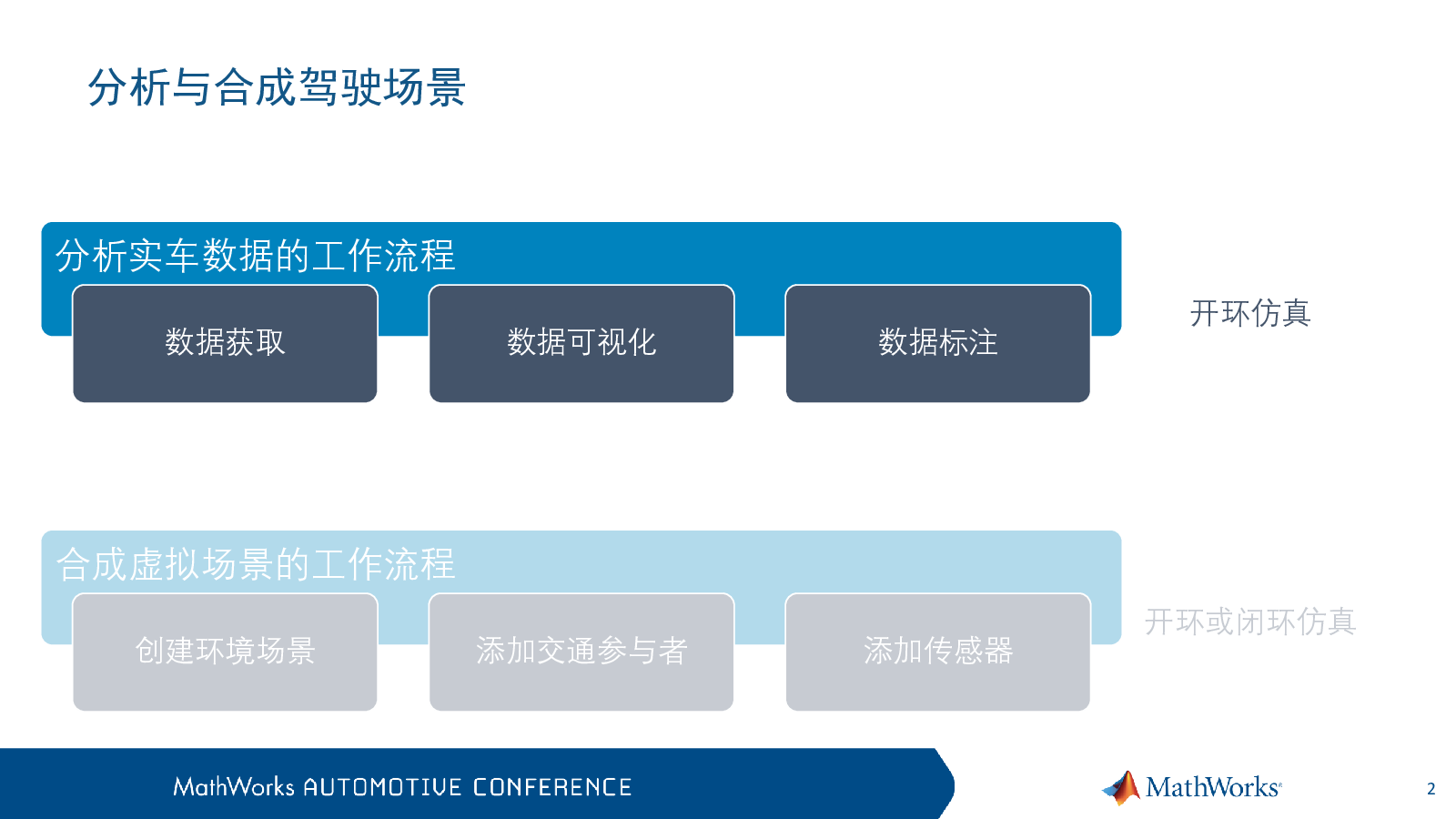 分析与合成驾驶场景

分析实车数据的工作流程

数据获取

数据可视化

数据标注

开环仿真

合成虚拟场景的工作流程

创建环境场景

添加交通参与者

添加传感器

开环或闭环仿真

MathWorks AUTOMOTIVE CONFERENCE

MathWorks®

2